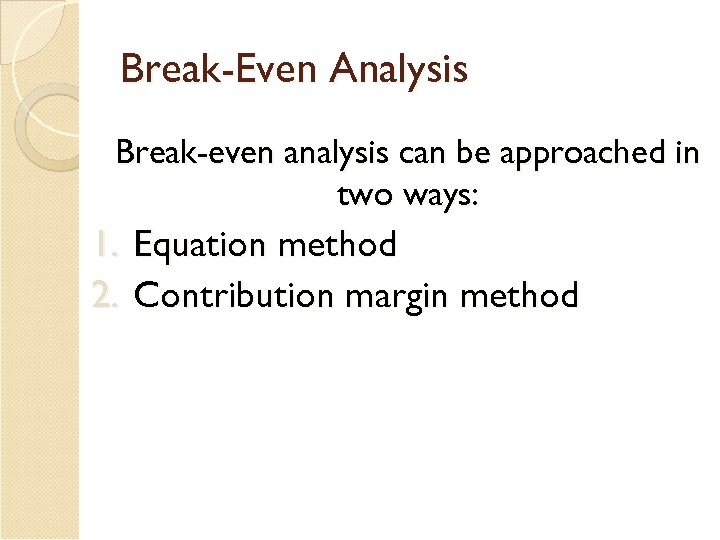 Break-Even Analysis

Break-even analysis can be approached in two ways:

1. Equation method
2. Contribution margin method